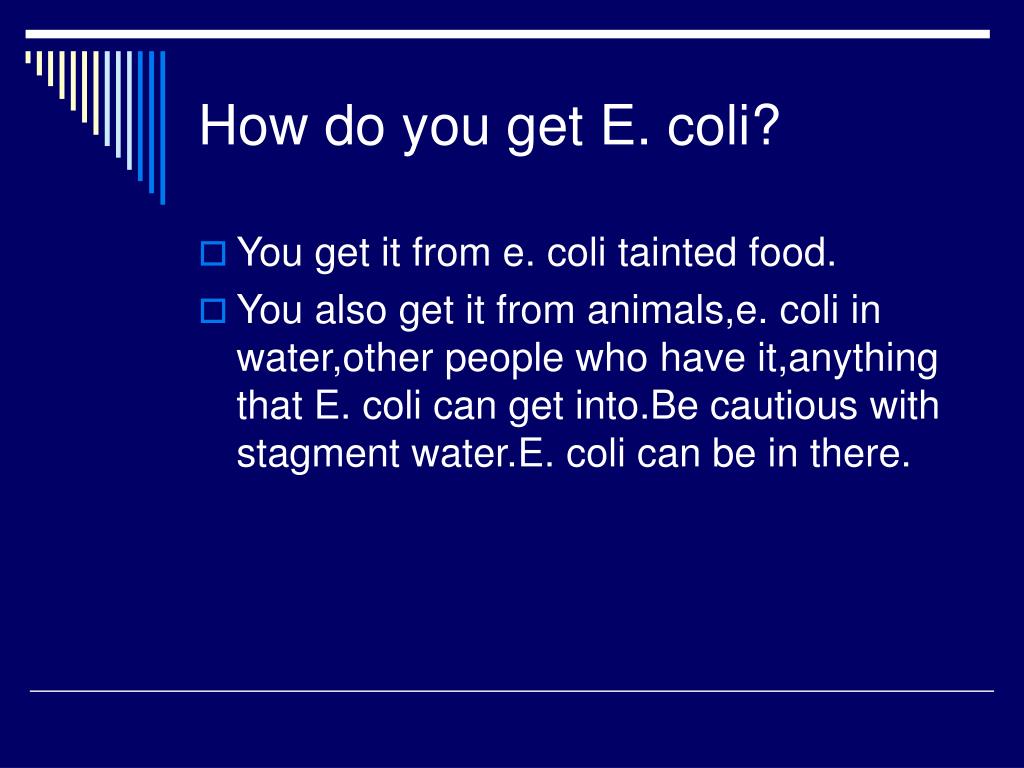 How do you get E. coli?

You get it from e. coli tainted food.

You also get it from animals,e. coli in water,other people who have it,anything that E. coli can get into.Be cautious with stagment water.E. coli can be in there.